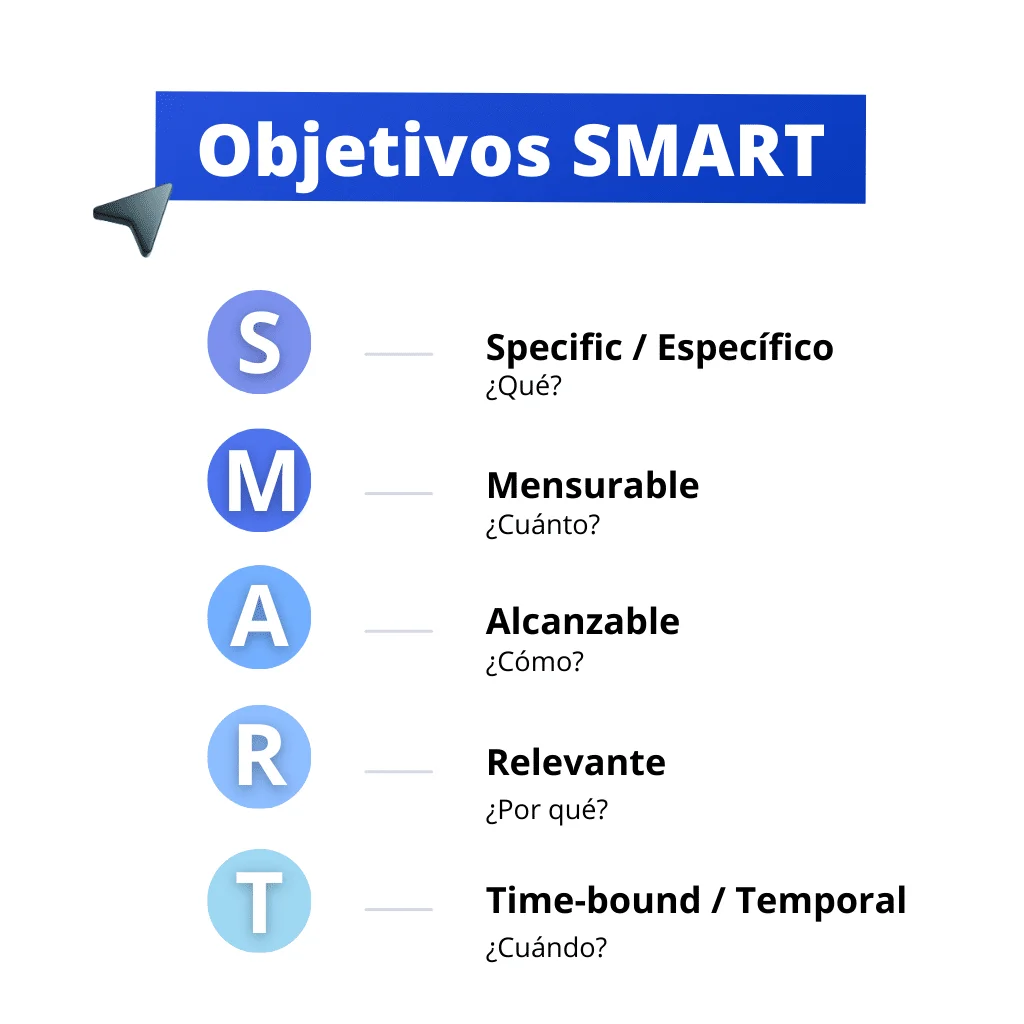 Objetivos SMART

S
Specific / Específico
¿Qué?

M
Mensurable
¿Cuánto?

A
Alcanzable
¿Cómo?

R
Relevante
¿Por qué?

T
Time-bound / Temporal
¿Cuándo?